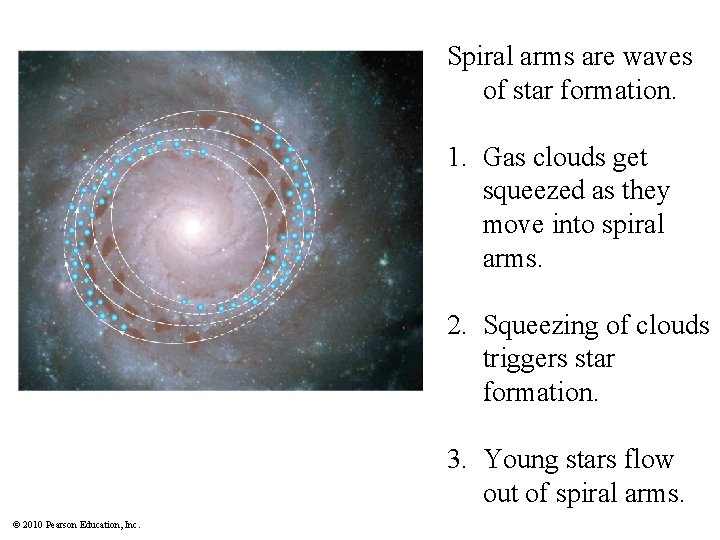 Spiral arms are waves of star formation.

1. Gas clouds get squeezed as they move into spiral arms.

2. Squeezing of clouds triggers star formation.

3. Young stars flow out of spiral arms.

© 2010 Pearson Education, Inc.